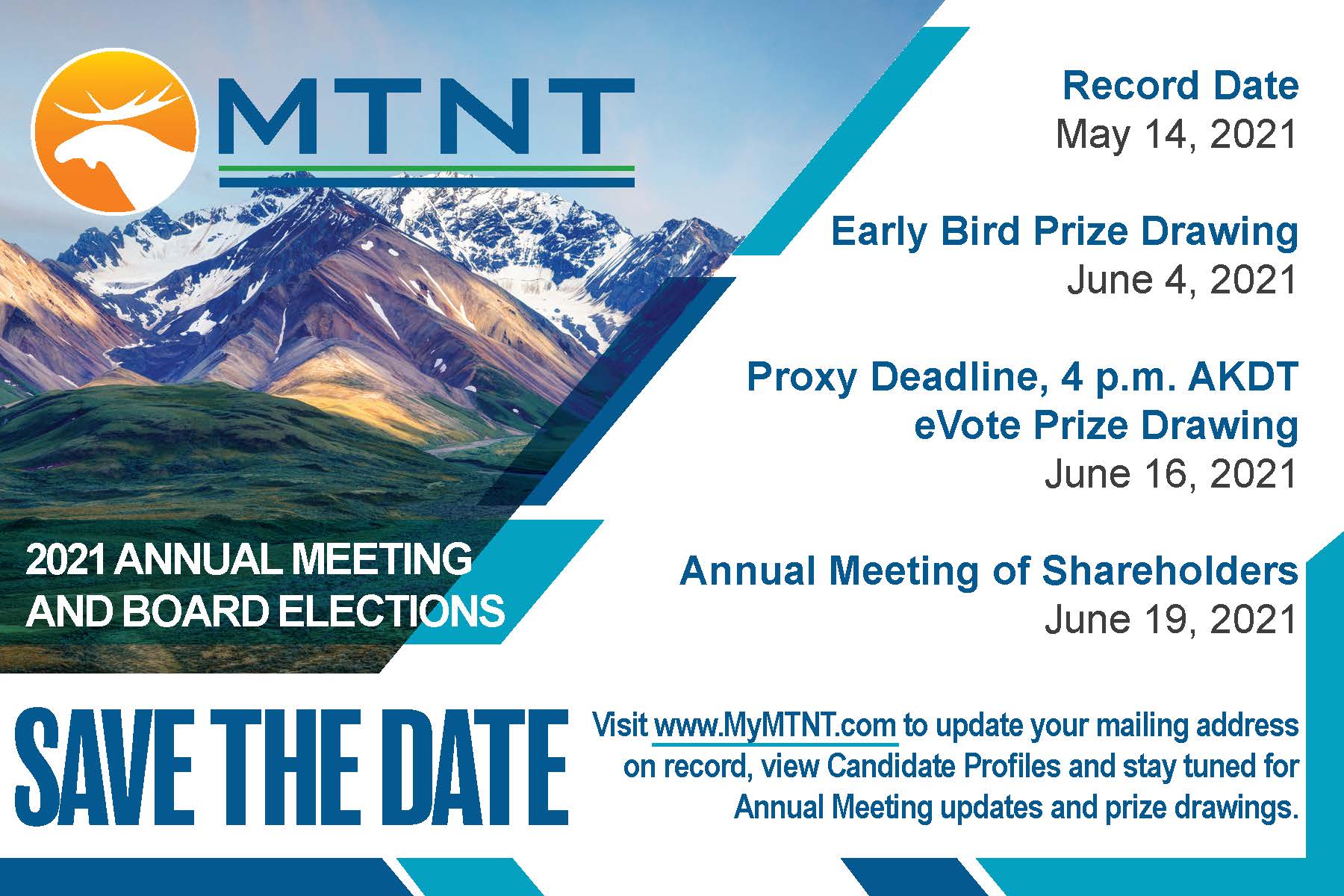 MTNT

2021 ANNUAL MEETING AND BOARD ELECTIONS

Record Date
May 14, 2021

Early Bird Prize Drawing
June 4, 2021

Proxy Deadline, 4 p.m. AKDT
eVote Prize Drawing
June 16, 2021

Annual Meeting of Shareholders
June 19, 2021

SAVE THE DATE

Visit www.MyMTNT.com to update your mailing address on record, view Candidate Profiles and stay tuned for Annual Meeting updates and prize drawings.